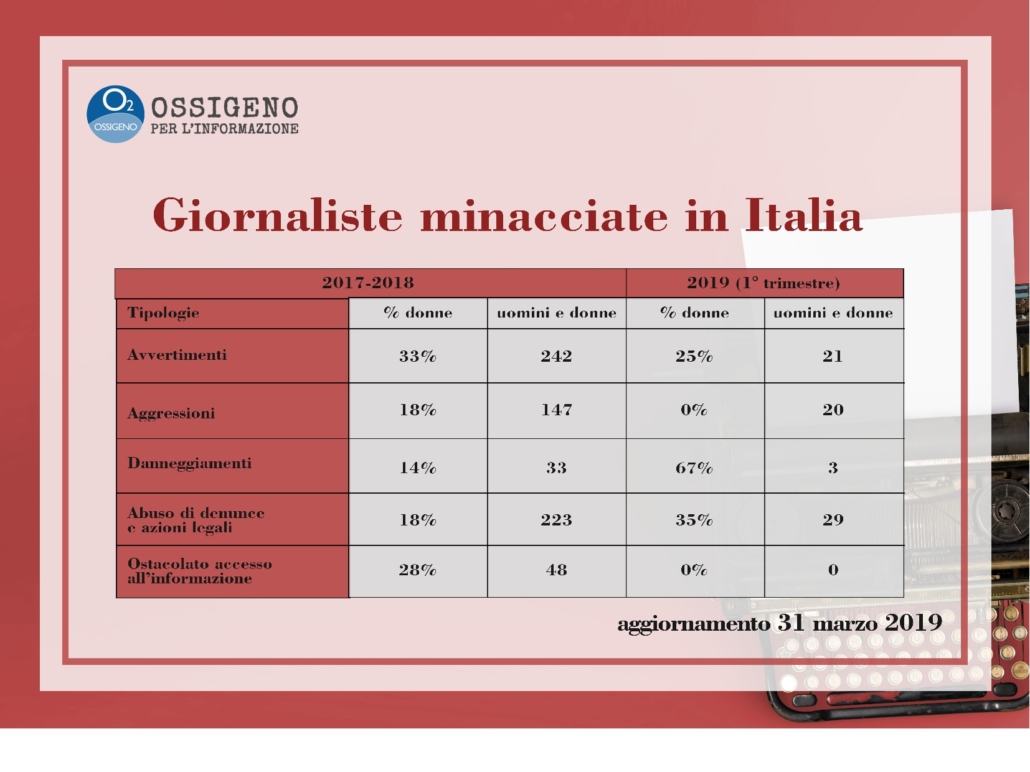 O2 OSSIGENO
OSSIGENO
PER L'INFORMAZIONE

Giornaliste minacciate in Italia

| 2017-2018 | | | 2019 (1° trimestre) | |
|---|---|---|---|---|
| Tipologie | % donne | uomini e donne | % donne | uomini e donne |
| Avvertimenti | 33% | 242 | 25% | 21 |
| Aggressioni | 18% | 147 | 0% | 20 |
| Danneggiamenti | 14% | 33 | 67% | 3 |
| Abuso di denunce e azioni legali | 18% | 223 | 35% | 29 |
| Ostacolato accesso all'informazione | 28% | 48 | 0% | 0 |

aggiornamento 31 marzo 2019